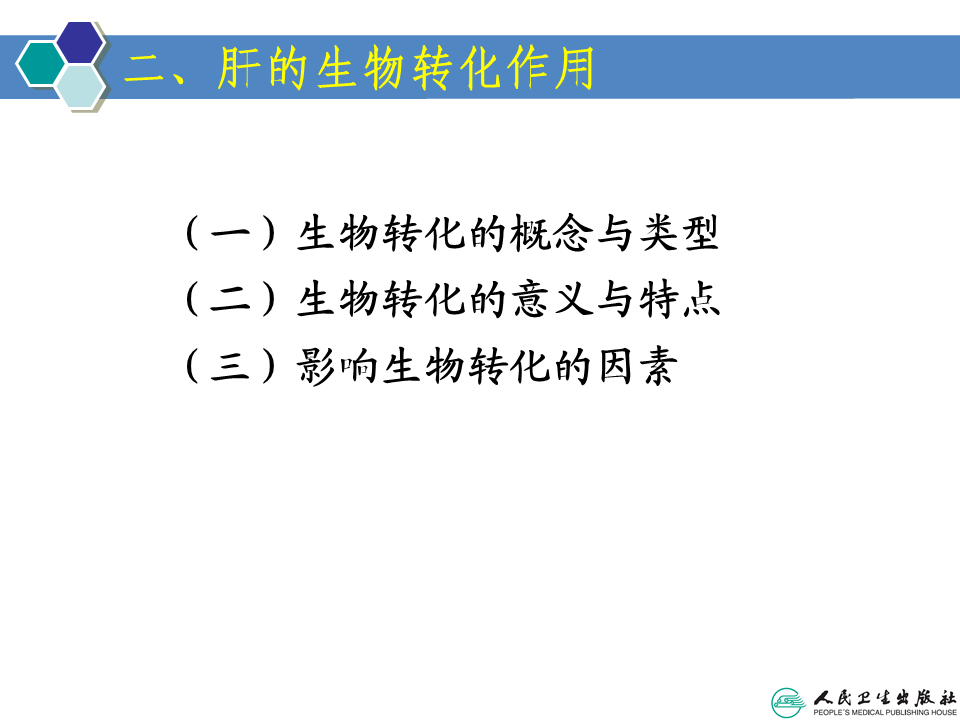 二、肝的生物转化作用

（一）生物转化的概念与类型
（二）生物转化的意义与特点
（三）影响生物转化的因素

人民卫生出版社
PEOPLE'S MEDICAL PUBLISHING HOUSE